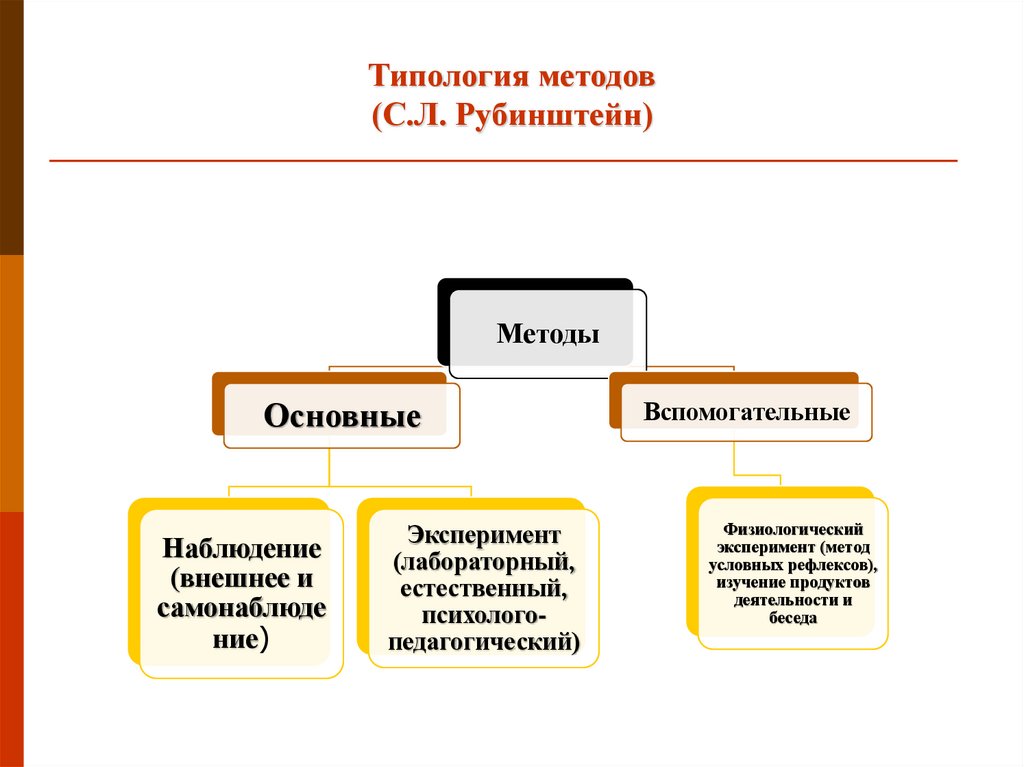 Типология методов
(С.Л. Рубинштейн)

Методы

Основные

Вспомогательные

Наблюдение (внешнее и самонаблюдение)

Эксперимент (лабораторный, естественный, психолого-педагогический)

Физиологический эксперимент (метод условных рефлексов), изучение продуктов деятельности и беседа